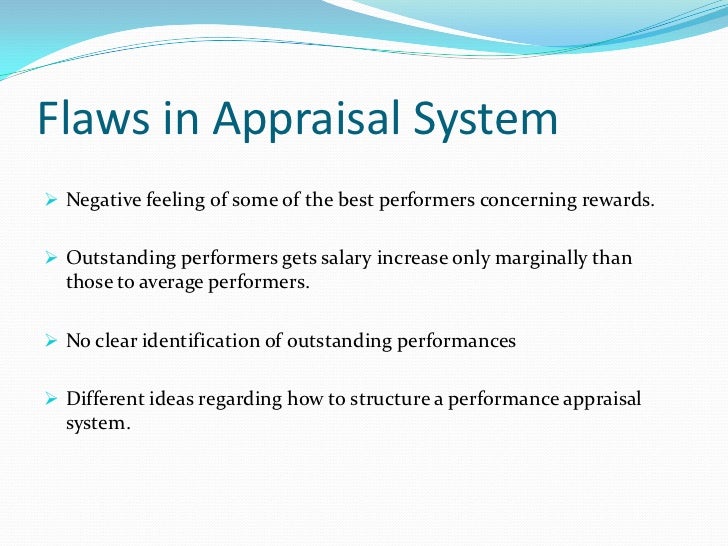 Flaws in Appraisal System

➢ Negative feeling of some of the best performers concerning rewards.

➢ Outstanding performers gets salary increase only marginally than those to average performers.

➢ No clear identification of outstanding performances

➢ Different ideas regarding how to structure a performance appraisal system.